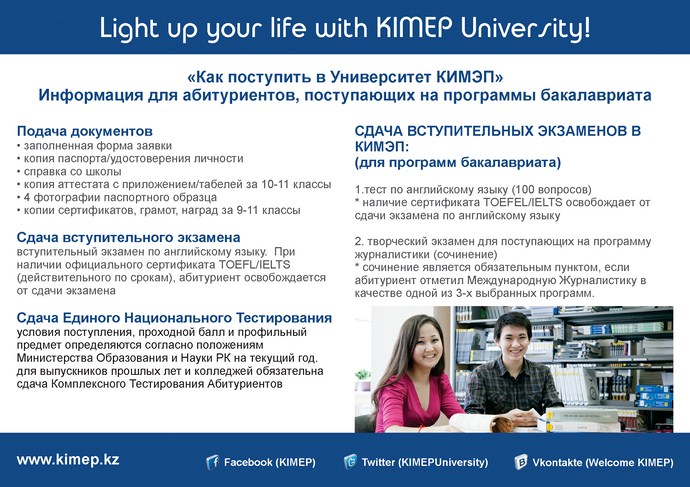 Light up your life with KIMEP University!

«Как поступить в Университет КИМЭП»
Информация для абитуриентов, поступающих на программы бакалавриата

Подача документов
• заполненная форма заявки
• копия паспорта/удостоверения личности
• справка со школы
• копия аттестата с приложением/табелей за 10-11 классы
• 4 фотографии паспортного образца
• копии сертификатов, грамот, наград за 9-11 классы

Сдача вступительного экзамена
вступительный экзамен по английскому языку. При наличии официального сертификата TOEFL/IELTS (действительного по срокам), абитуриент освобождается от сдачи экзамена

Сдача Единого Национального Тестирования
условия поступления, проходной балл и профильный предмет определяются согласно положениям Министерства Образования и Науки РК на текущий год. для выпускников прошлых лет и колледжей обязательна сдача Комплексного Тестирования Абитуриентов

СДАЧА ВСТУПИТЕЛЬНЫХ ЭКЗАМЕНОВ В КИМЭП:
(для программ бакалавриата)

1.тест по английскому языку (100 вопросов)
* наличие сертификата TOEFEL/IELTS освобождает от сдачи экзамена по английскому языку

2. творческий экзамен для поступающих на программу журналистики (сочинение)
* сочинение является обязательным пунктом, если абитуриент отметил Международную Журналистику в качестве одной из 3-х выбранных программ.

www.kimep.kz

Facebook (KIMEP)

Twitter (KIMEPUniversity)

Vkontakte (Welcome KIMEP)